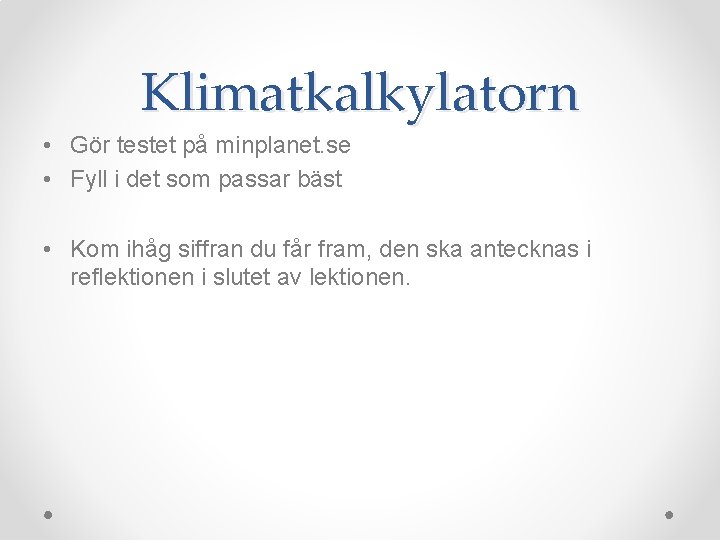 Klimatkalkylatorn

• Gör testet på minplanet.se
• Fyll i det som passar bäst

• Kom ihåg siffran du får fram, den ska antecknas i reflektionen i slutet av lektionen.